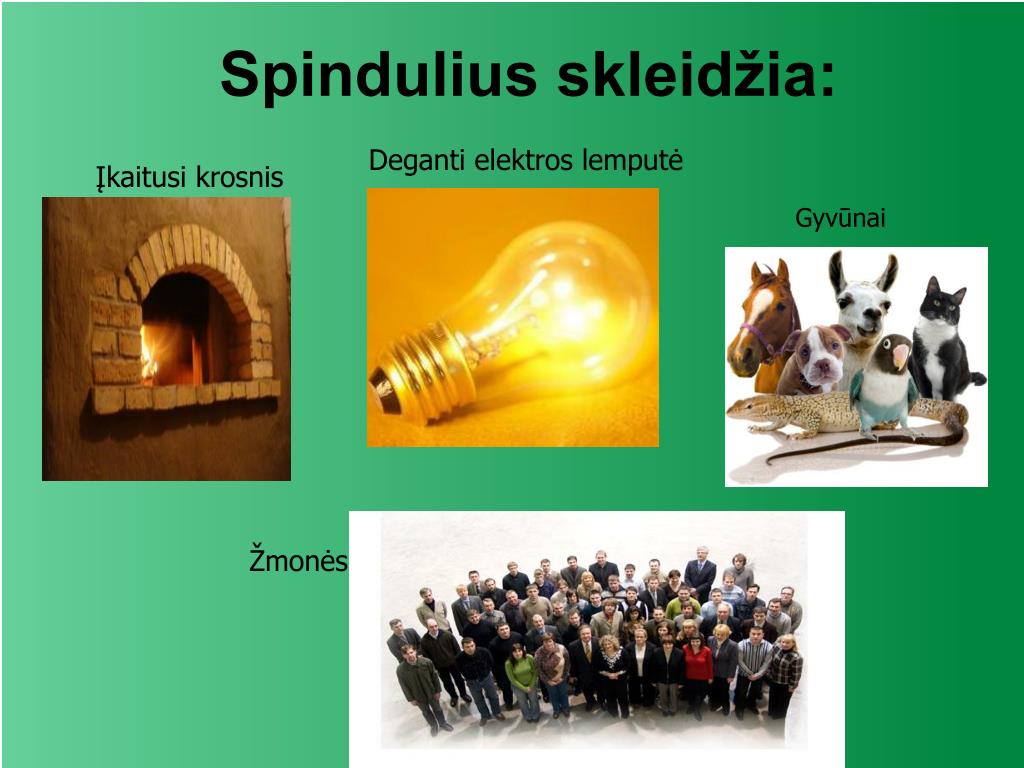 Spindulius skleidžia:

Įkaitusi krosnis

Deganti elektros lemputė

Gyvūnai

Žmonės